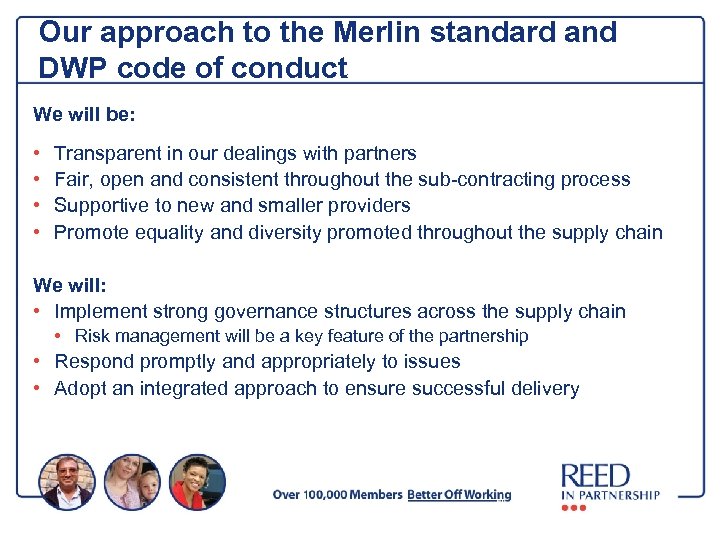 Our approach to the Merlin standard and DWP code of conduct

We will be:

• Transparent in our dealings with partners
• Fair, open and consistent throughout the sub-contracting process
• Supportive to new and smaller providers
• Promote equality and diversity promoted throughout the supply chain

We will:
• Implement strong governance structures across the supply chain
  • Risk management will be a key feature of the partnership
• Respond promptly and appropriately to issues
• Adopt an integrated approach to ensure successful delivery

Over 100,000 Members Better Off Working

REED IN PARTNERSHIP